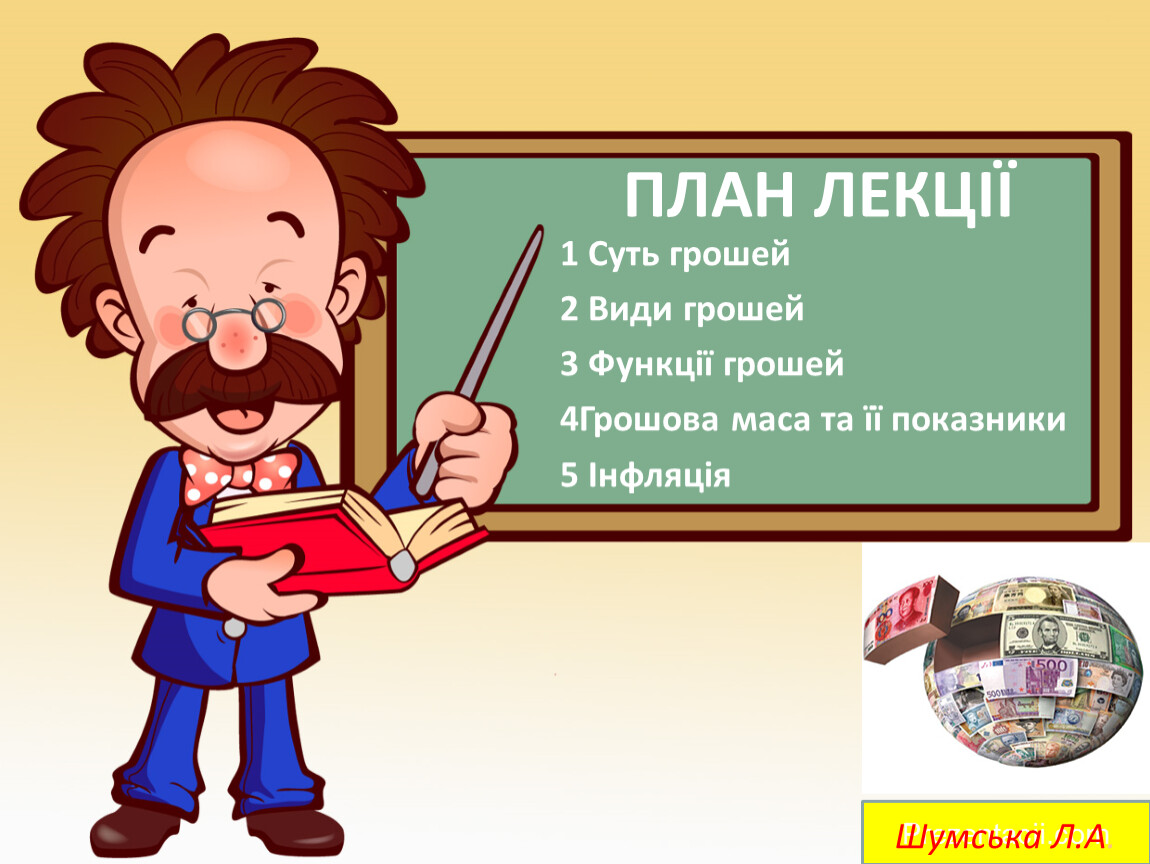 ПЛАН ЛЕКЦІЇ

1 Суть грошей

2 Види грошей

3 Функції грошей

4Грошова маса та її показники

5 Інфляція

Шумська Л.А